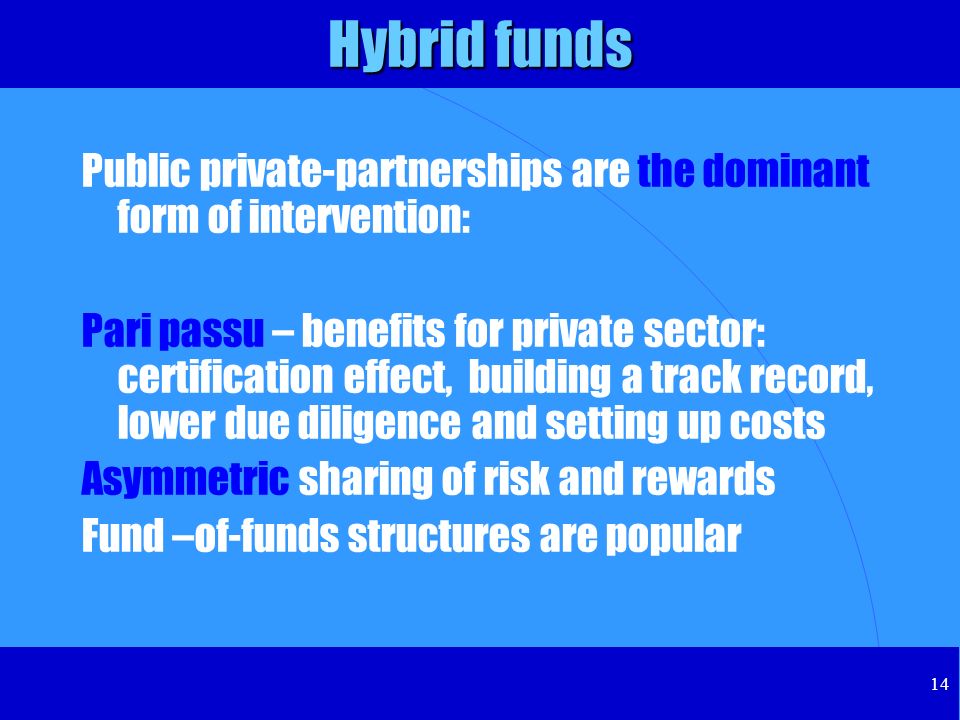 Hybrid funds

Public private-partnerships are the dominant form of intervention:

Pari passu – benefits for private sector: certification effect, building a track record, lower due diligence and setting up costs

Asymmetric sharing of risk and rewards

Fund –of-funds structures are popular

14